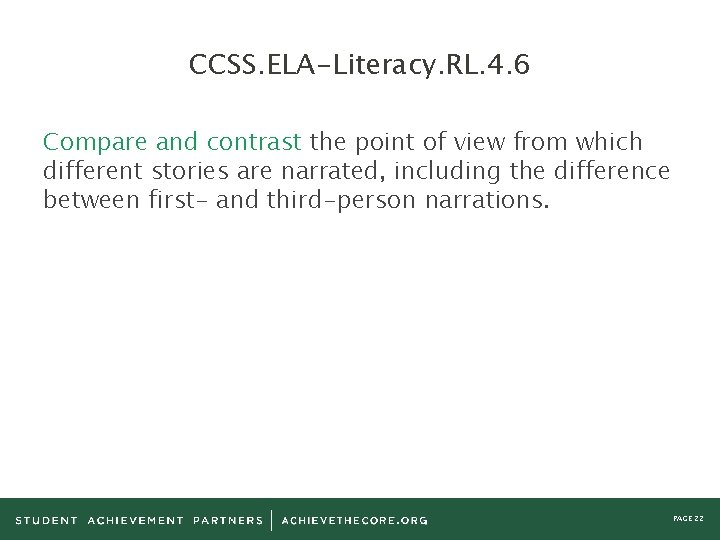 CCSS.ELA-Literacy.RL.4.6

Compare and contrast the point of view from which different stories are narrated, including the difference between first- and third-person narrations.

STUDENT ACHIEVEMENT PARTNERS | ACHIEVETHECORE.ORG

PAGE 22